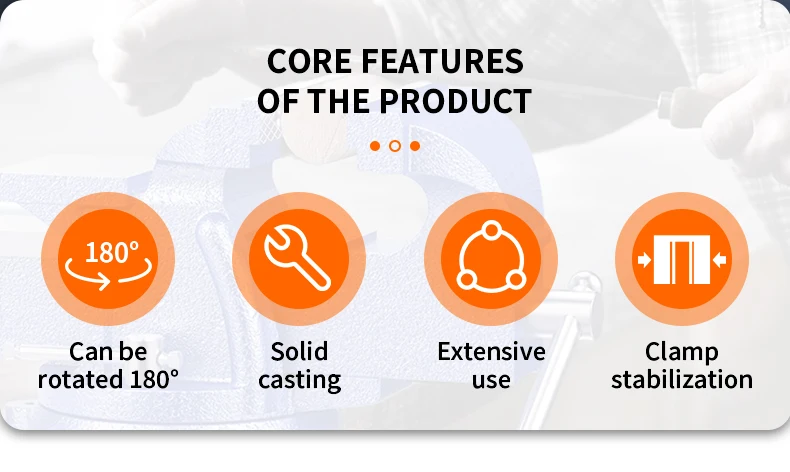 CORE FEATURES
OF THE PRODUCT

180°

Can be rotated 180°

Solid casting

Extensive use

Clamp stabilization